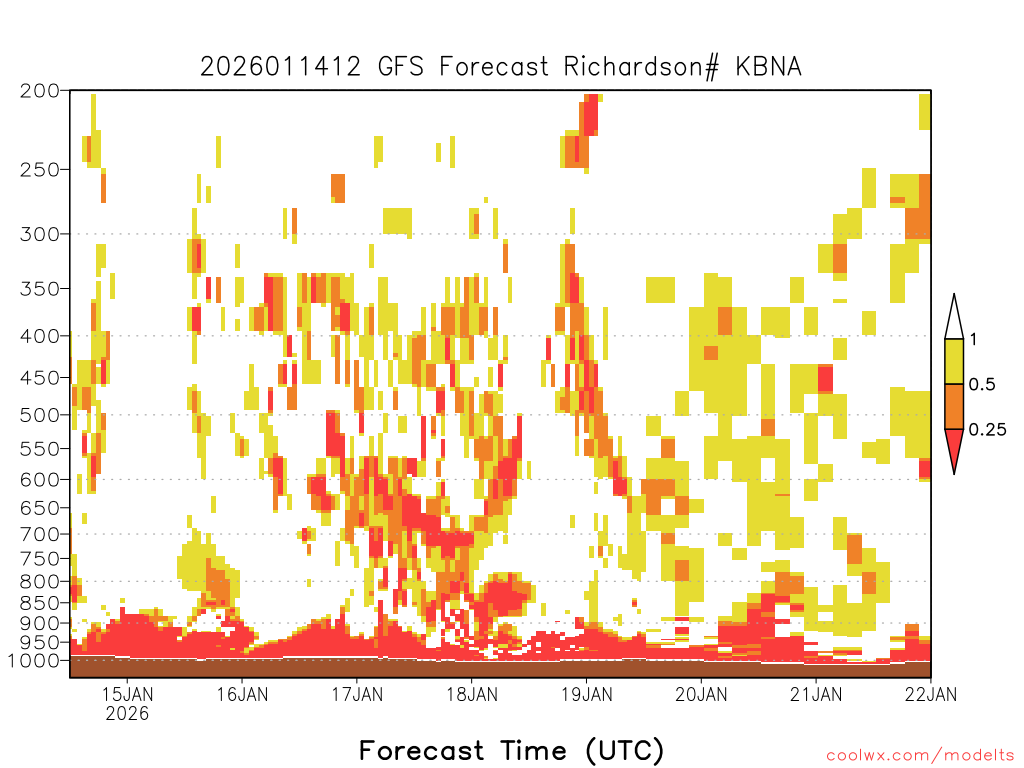 2026011412 GFS Forecast Richardson# KBNA

200
250
300
350
400
450
500
550
600
650
700
750
800
850
900
950
1000

1
0.5
0.25

15JAN
2026
16JAN
17JAN
18JAN
19JAN
20JAN
21JAN
22JAN

Forecast Time (UTC)

coolwx.com/modelts